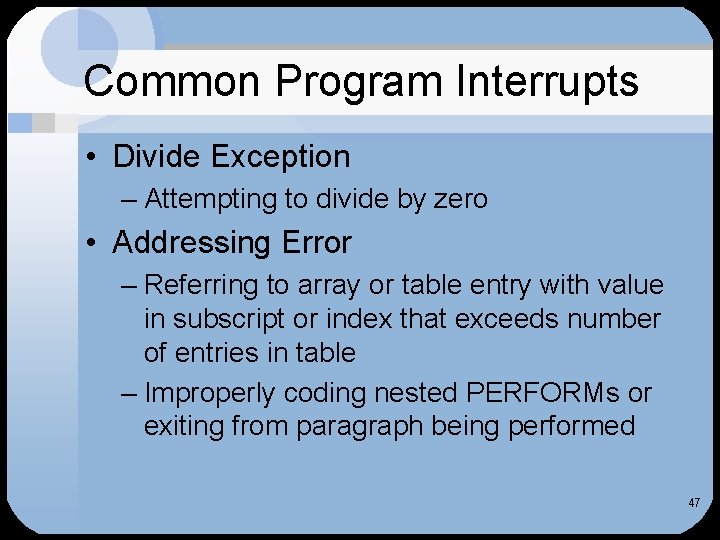 Common Program Interrupts

• Divide Exception
– Attempting to divide by zero

• Addressing Error
– Referring to array or table entry with value in subscript or index that exceeds number of entries in table
– Improperly coding nested PERFORMs or exiting from paragraph being performed

47